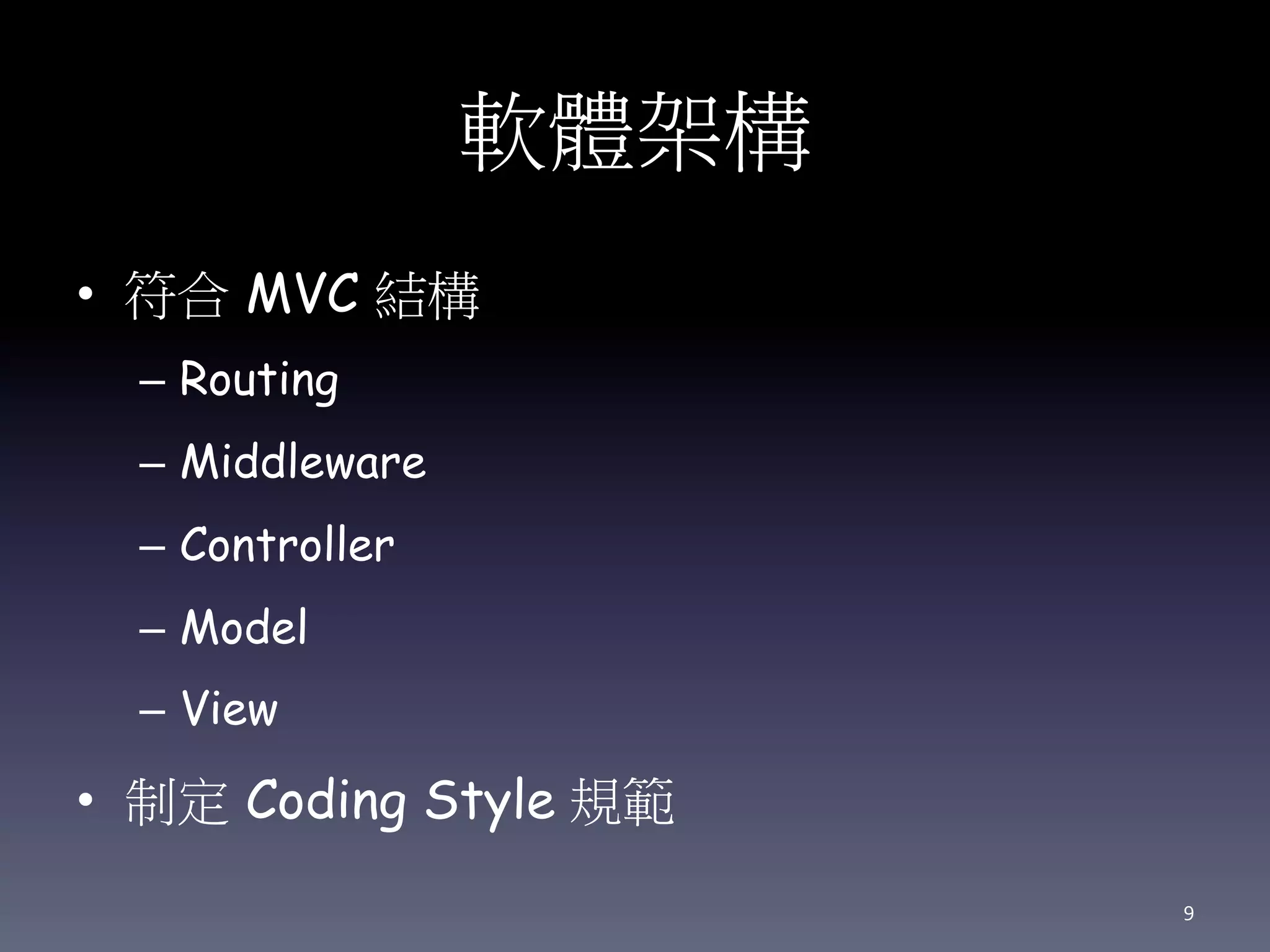 軟體架構

• 符合 MVC 結構
– Routing
– Middleware
– Controller
– Model
– View
• 制定 Coding Style 規範

9